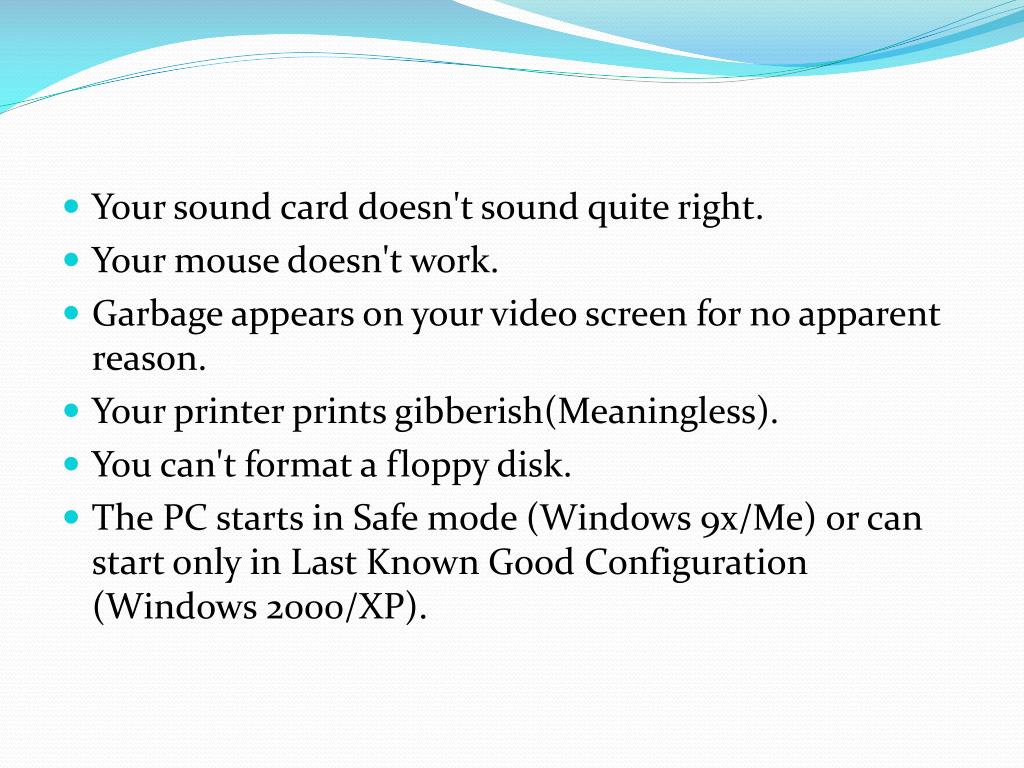 - Your sound card doesn't sound quite right.
- Your mouse doesn't work.
- Garbage appears on your video screen for no apparent reason.
- Your printer prints gibberish(Meaningless).
- You can't format a floppy disk.
- The PC starts in Safe mode (Windows 9x/Me) or can start only in Last Known Good Configuration (Windows 2000/XP).